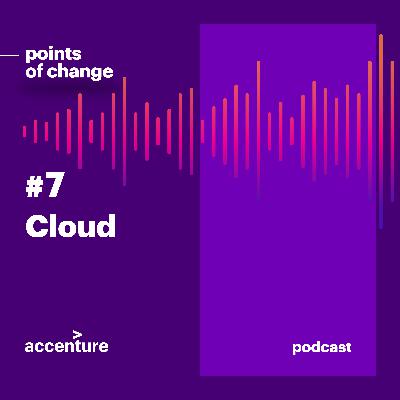 points of change

#7
Cloud

accenture

podcast